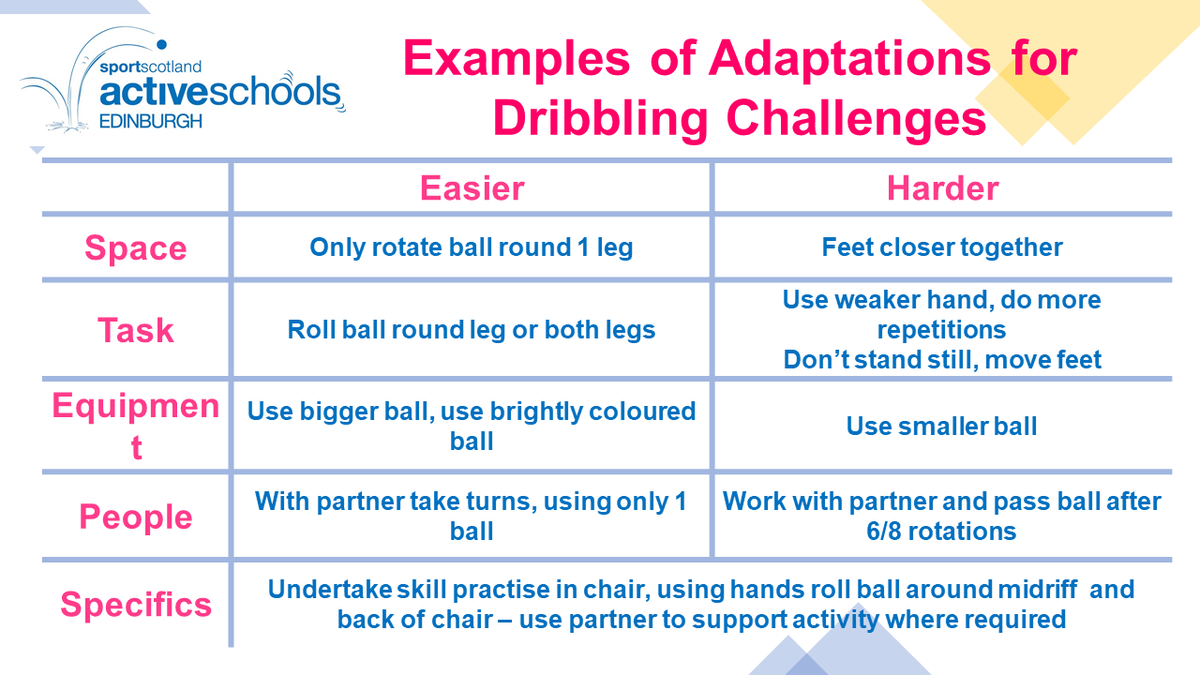 sportscotland
activeschools
EDINBURGH

Examples of Adaptations for Dribbling Challenges

| | Easier | Harder |
|---|---|---|
| Space | Only rotate ball round 1 leg | Feet closer together |
| Task | Roll ball round leg or both legs | Use weaker hand, do more repetitions Don't stand still, move feet |
| Equipment | Use bigger ball, use brightly coloured ball | Use smaller ball |
| People | With partner take turns, using only 1 ball | Work with partner and pass ball after 6/8 rotations |
| Specifics | Undertake skill practise in chair, using hands roll ball around midriff and back of chair – use partner to support activity where required | |